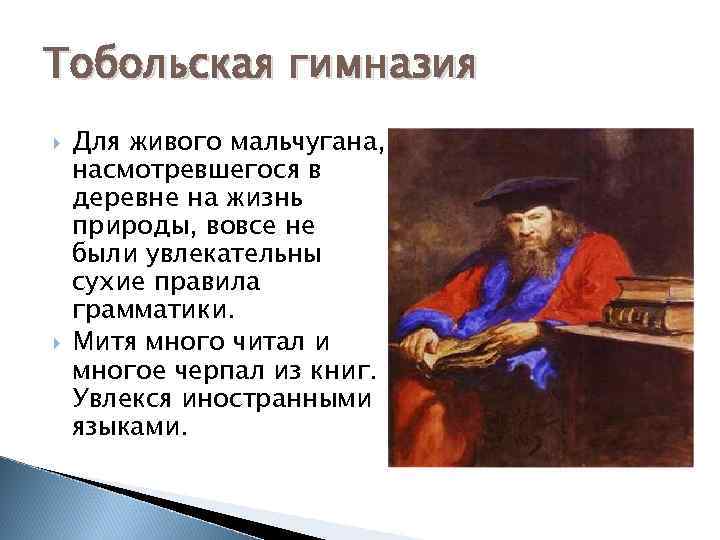 Тобольская гимназия

Для живого мальчугана, насмотревшегося в деревне на жизнь природы, вовсе не были увлекательны сухие правила грамматики.

Митя много читал и многое черпал из книг. Увлекся иностранными языками.